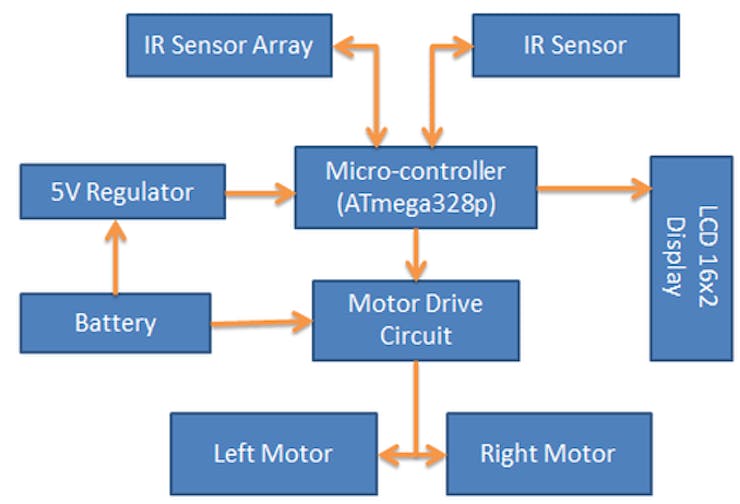 IR Sensor Array

IR Sensor

5V Regulator

Micro-controller (ATmega328p)

LCD 16x2 Display

Battery

Motor Drive Circuit

Left Motor

Right Motor